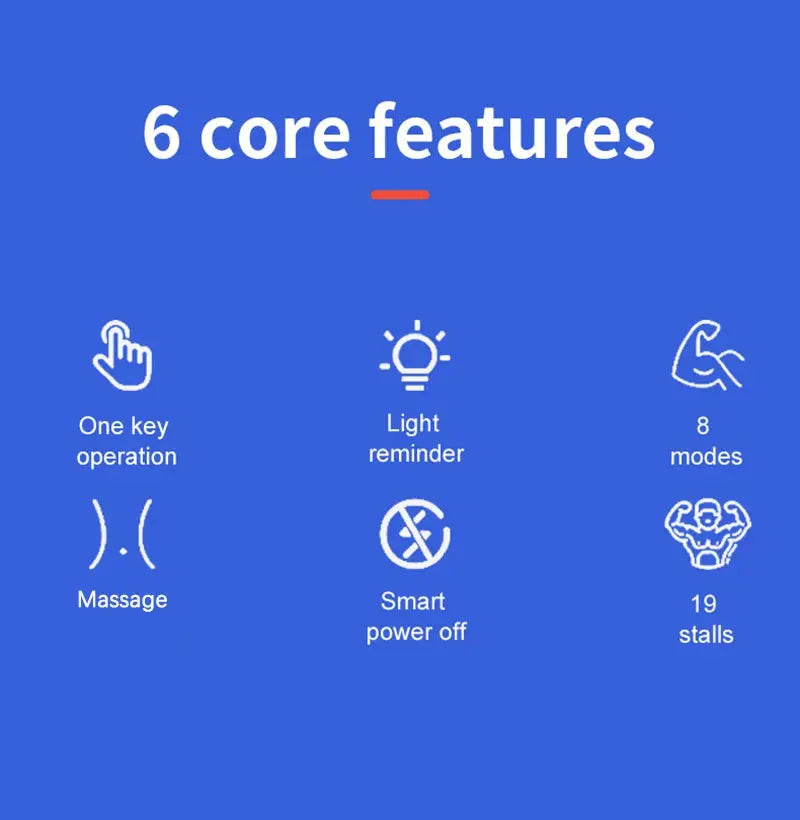 6 core features

One key operation

Light reminder

8 modes

Massage

Smart power off

19 stalls